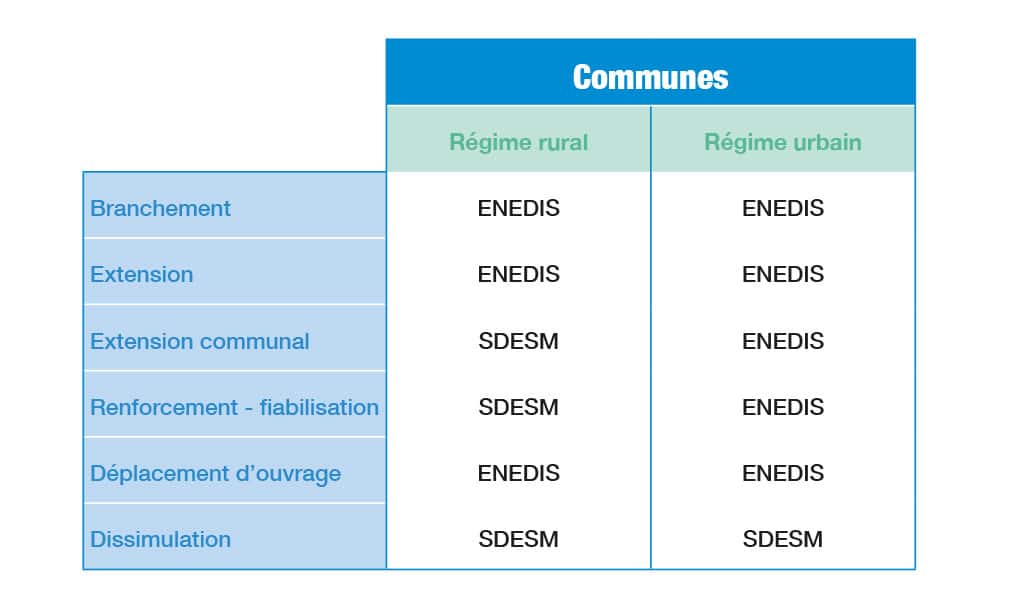 |  | Communes | |
|---|---|---|
|  | Régime rural | Régime urbain |
| Branchement | ENEDIS | ENEDIS |
| Extension | ENEDIS | ENEDIS |
| Extension communal | SDESM | ENEDIS |
| Renforcement - fiabilisation | SDESM | ENEDIS |
| Déplacement d'ouvrage | ENEDIS | ENEDIS |
| Dissimulation | SDESM | SDESM |